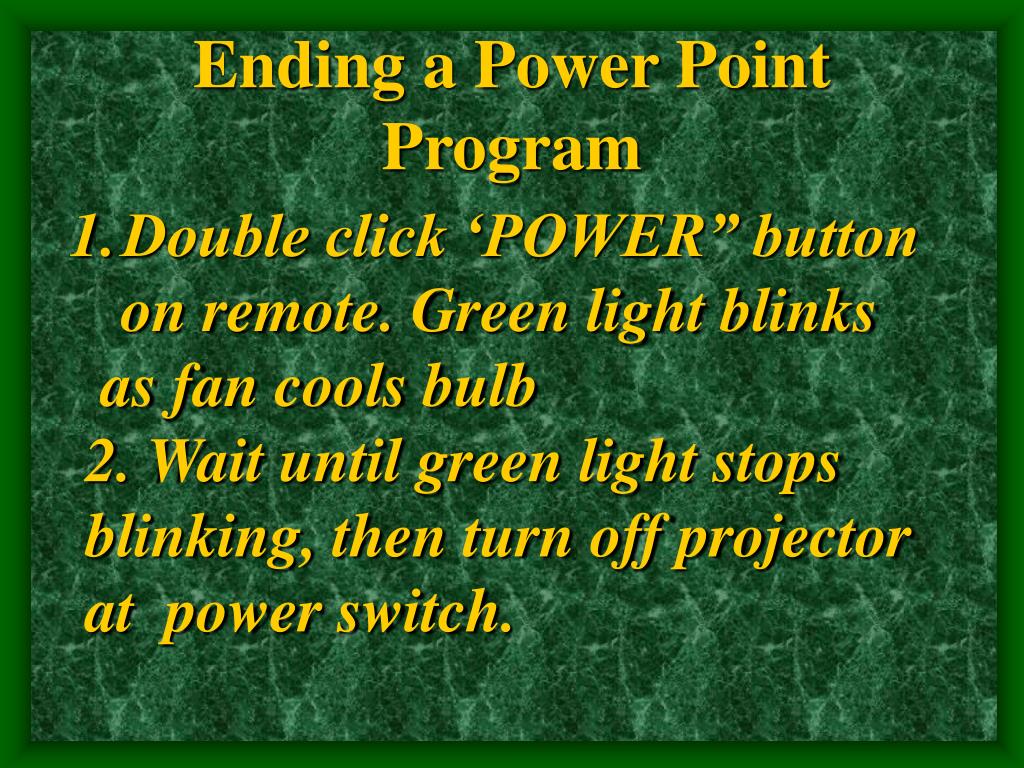 Ending a Power Point Program

1. Double click ‘POWER” button on remote. Green light blinks as fan cools bulb

2. Wait until green light stops blinking, then turn off projector at power switch.